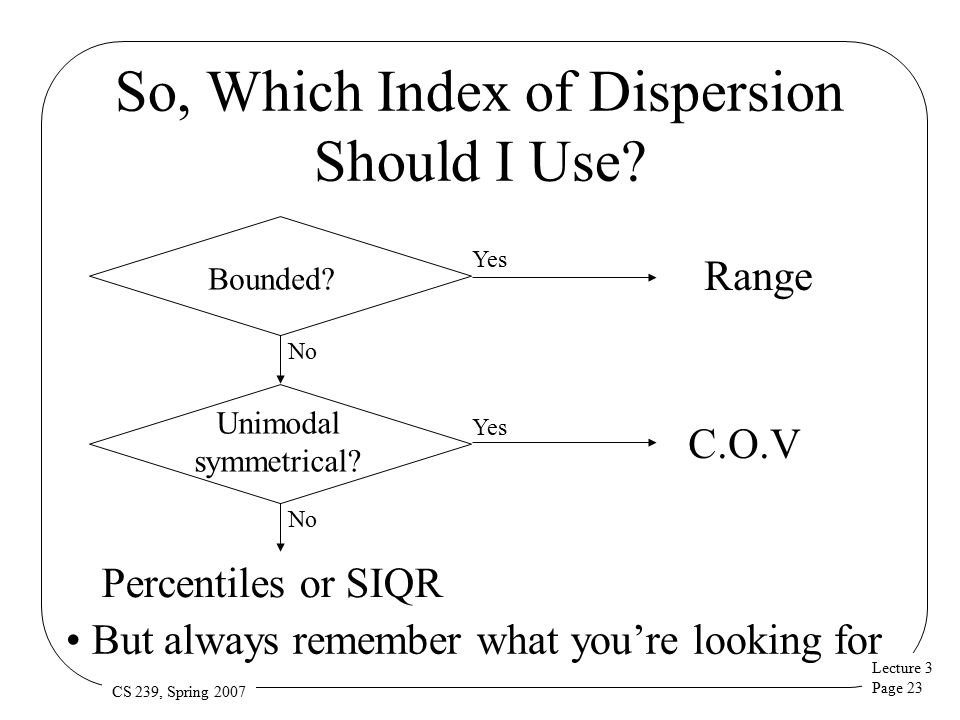 So, Which Index of Dispersion Should I Use?

Bounded?

Yes

Range

No

Unimodal symmetrical?

Yes

C.O.V

No

Percentiles or SIQR

• But always remember what you're looking for

CS 239, Spring 2007

Lecture 3
Page 23